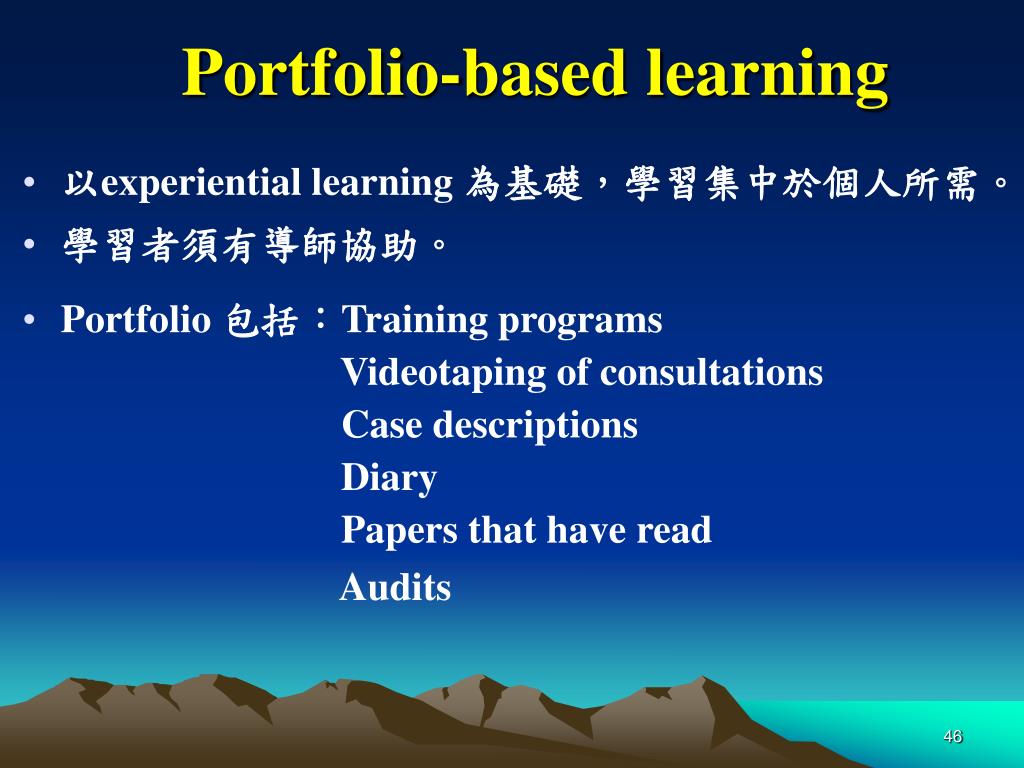 Portfolio-based learning

• 以experiential learning 為基礎，學習集中於個人所需。

• 學習者須有導師協助。

• Portfolio 包括：Training programs
Videotaping of consultations
Case descriptions
Diary
Papers that have read
Audits

46